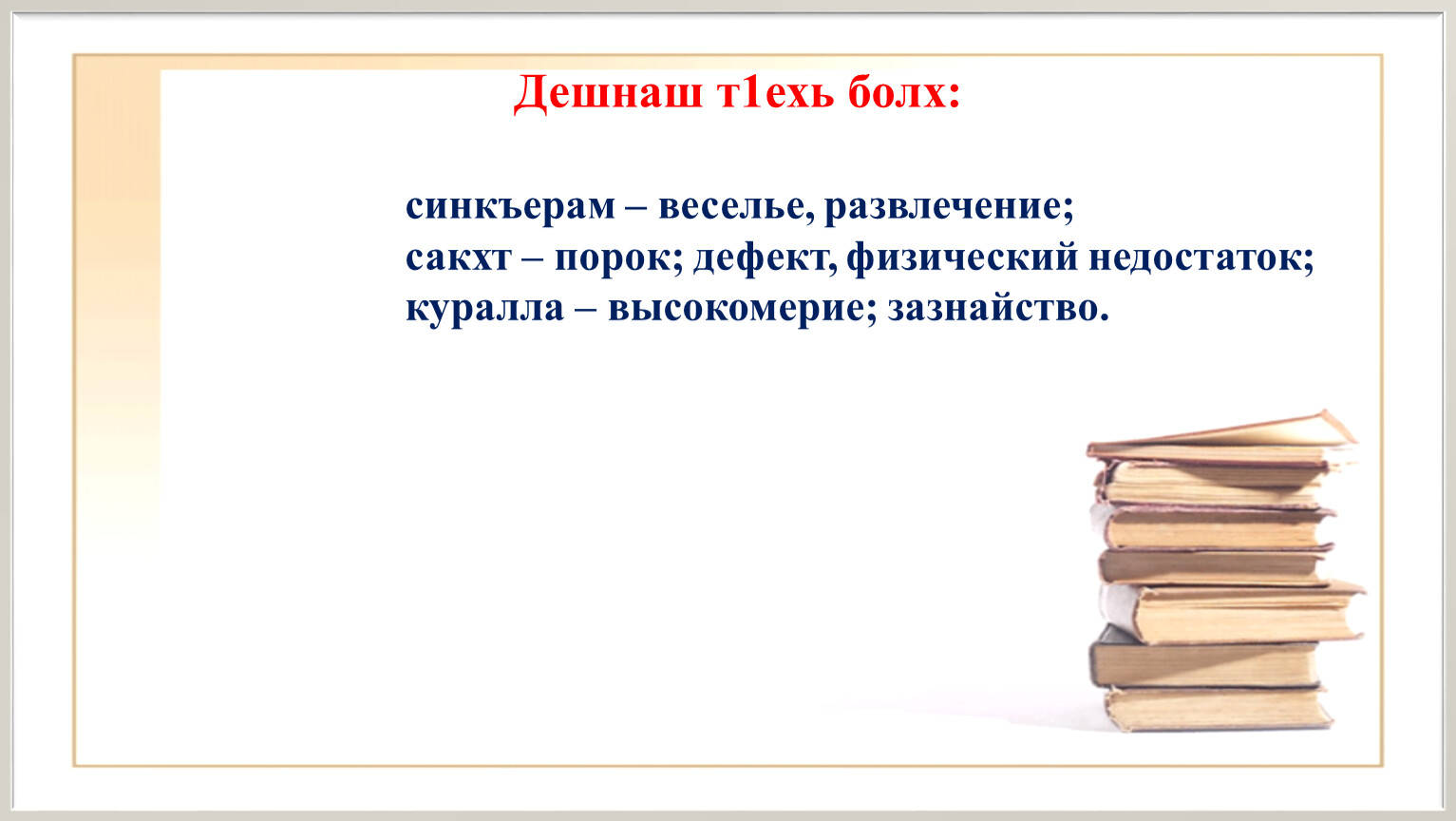 Дешнаш т1ехь болх:

синкъерам – веселье, развлечение;
сакхт – порок; дефект, физический недостаток;
куралла – высокомерие; зазнайство.